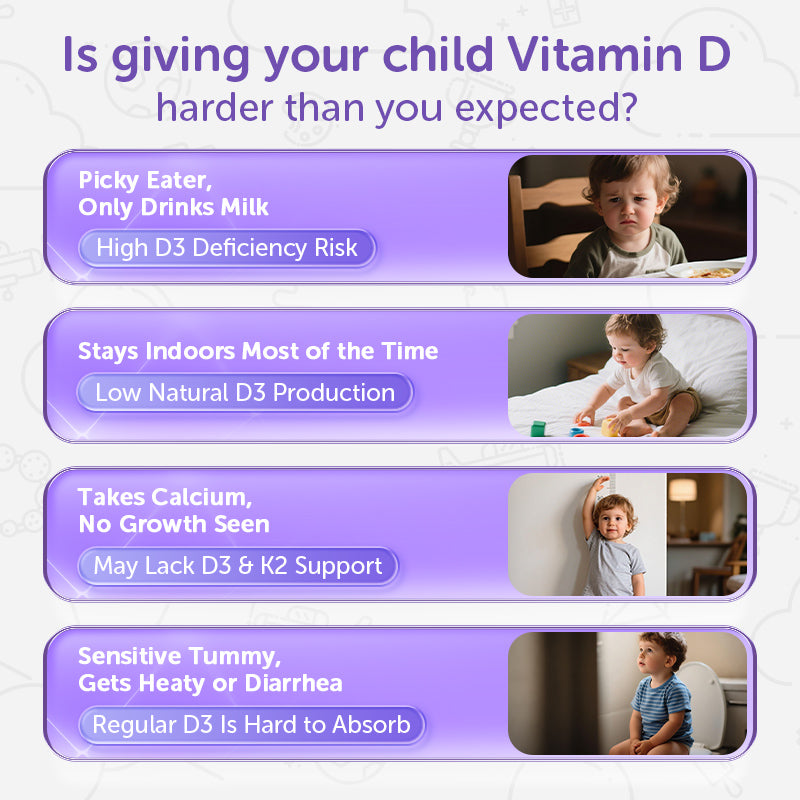 Is giving your child Vitamin D harder than you expected?

Picky Eater, Only Drinks Milk

High D3 Deficiency Risk

Stays Indoors Most of the Time

Low Natural D3 Production

Takes Calcium, No Growth Seen

May Lack D3 & K2 Support

Sensitive Tummy, Gets Heaty or Diarrhea

Regular D3 Is Hard to Absorb